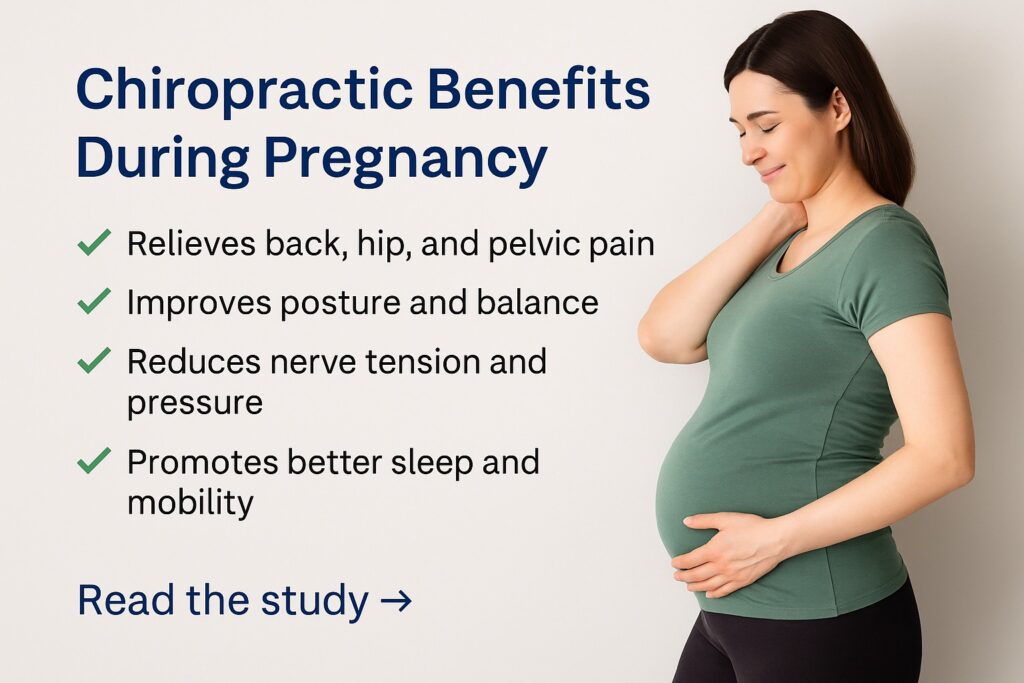 Chiropractic Benefits During Pregnancy

✓ Relieves back, hip, and pelvic pain

✓ Improves posture and balance

✓ Reduces nerve tension and pressure

✓ Promotes better sleep and mobility

Read the study →